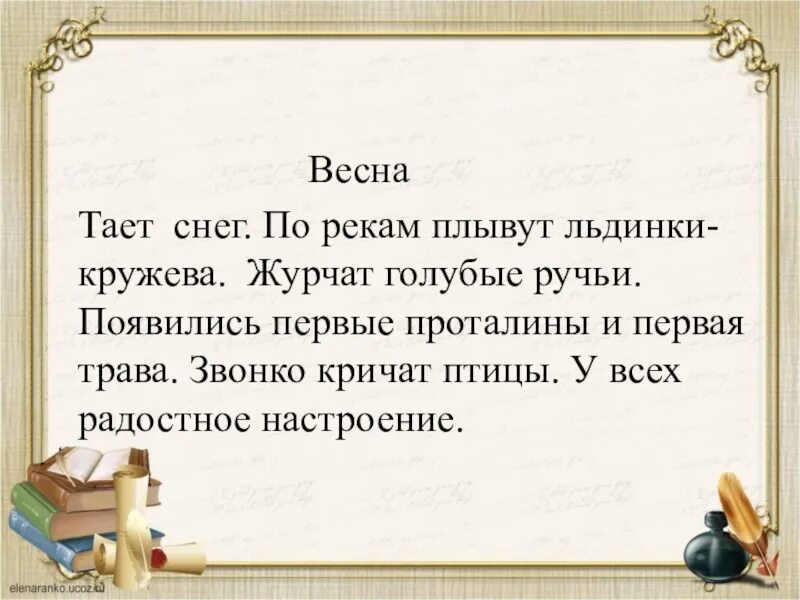 Весна

Тает снег. По рекам плывут льдинки-кружева. Журчат голубые ручьи. Появились первые проталины и первая трава. Звонко кричат птицы. У всех радостное настроение.

elenaranko.ucoz.ru